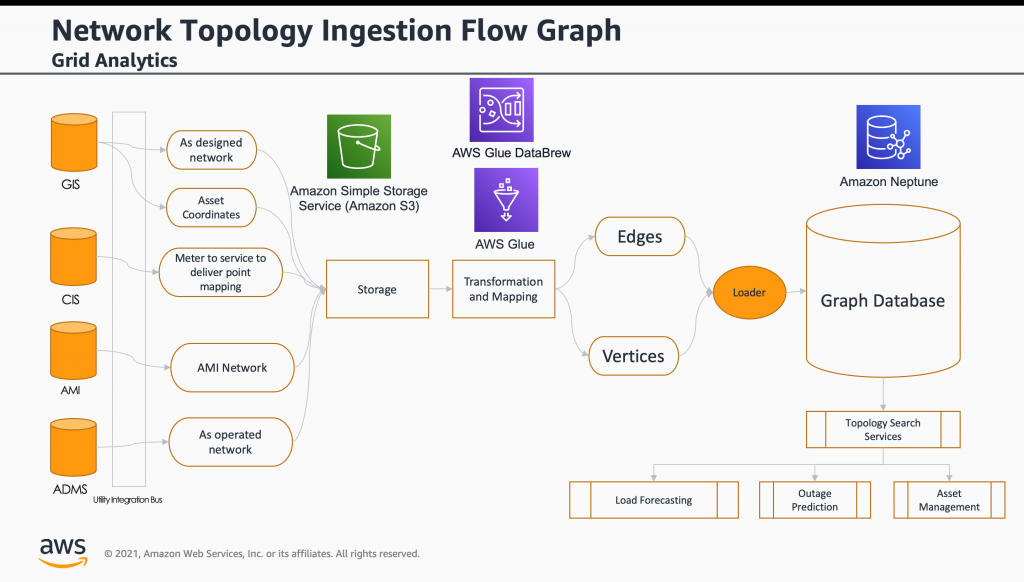 Network Topology Ingestion Flow Graph
Grid Analytics

GIS

CIS

AMI

ADMS

Utility Integration Bus

As designed network

Asset Coordinates

Meter to service to deliver point mapping

AMI Network

As operated network

Amazon Simple Storage Service (Amazon S3)

Storage

AWS Glue DataBrew

AWS Glue

Transformation and Mapping

Edges

Vertices

Loader

Amazon Neptune

Graph Database

Topology Search Services

Load Forecasting

Outage Prediction

Asset Management

aws

© 2021, Amazon Web Services, Inc. or its affiliates. All rights reserved.